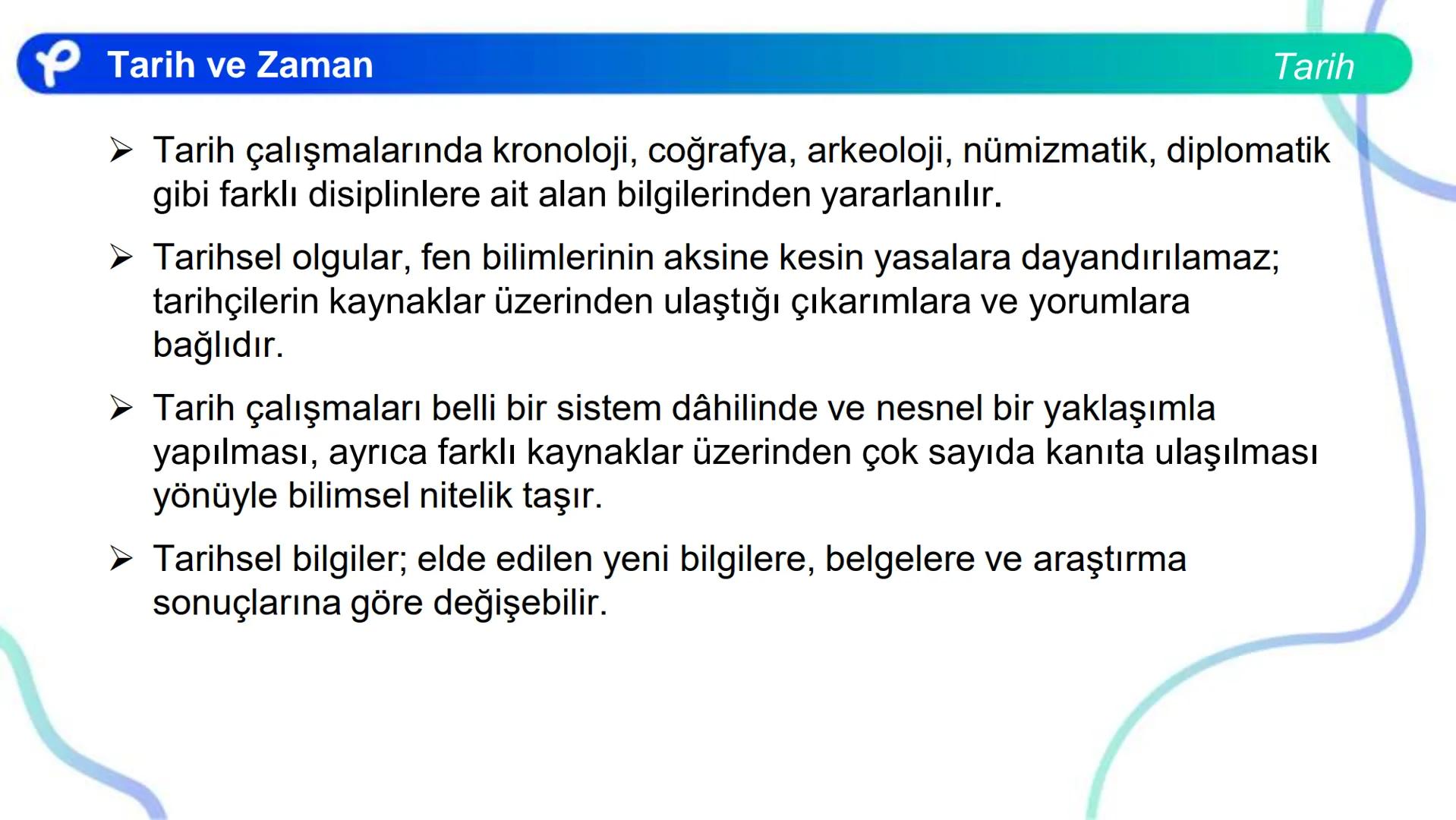 Tarih ve Zaman

Tarih

➢ Tarih çalışmalarında kronoloji, coğrafya, arkeoloji, nümizmatik, diplomatik gibi farklı disiplinlere ait alan bilgilerinden yararlanılır.

➢ Tarihsel olgular, fen bilimlerinin aksine kesin yasalara dayandırılamaz; tarihçilerin kaynaklar üzerinden ulaştığı çıkarımlara ve yorumlara bağlıdır.

➢ Tarih çalışmaları belli bir sistem dâhilinde ve nesnel bir yaklaşımla yapılması, ayrıca farklı kaynaklar üzerinden çok sayıda kanıta ulaşılması yönüyle bilimsel nitelik taşır.

➢ Tarihsel bilgiler; elde edilen yeni bilgilere, belgelere ve araştırma sonuçlarına göre değişebilir.